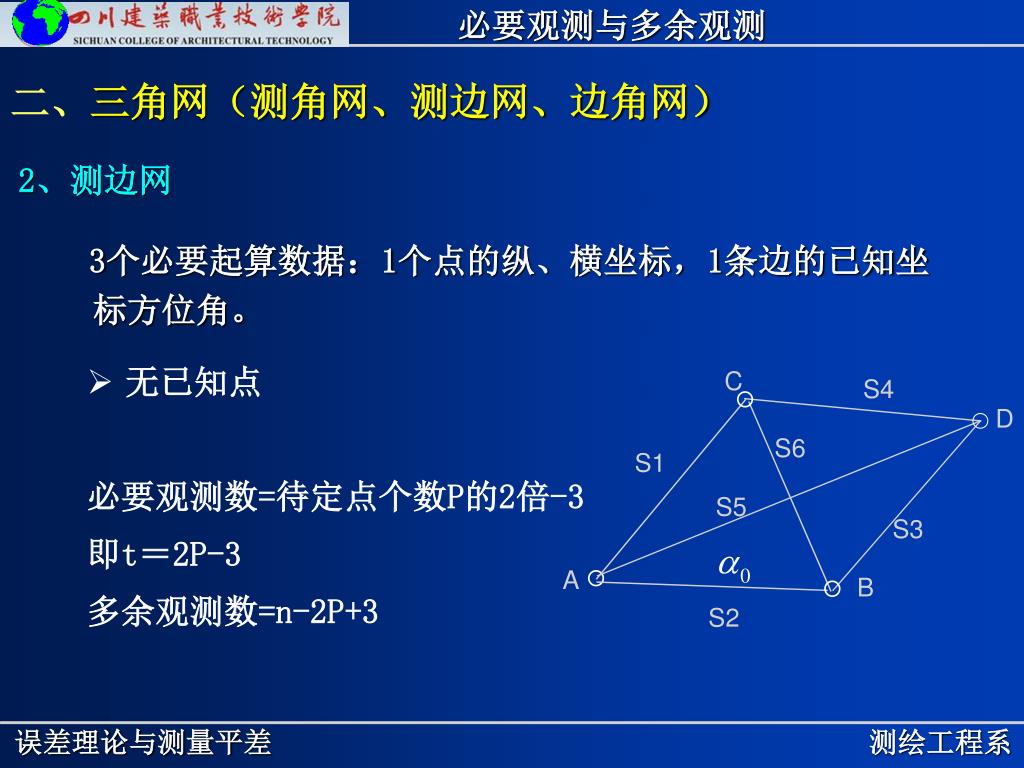 四川建筑职业技术学院
SICHUAN COLLEGE OF ARCHITECTURAL TECHNOLOGY

必要观测与多余观测

二、三角网（测角网、测边网、边角网）

2、测边网

3个必要起算数据：1个点的纵、横坐标，1条边的已知坐标方位角。

➢ 无已知点

必要观测数=待定点个数P的2倍-3

即t＝2P-3

多余观测数=n-2P+3

C
S4
D
S6
S1
S5
S3
$\alpha_0$
A
B
S2

误差理论与测量平差

测绘工程系